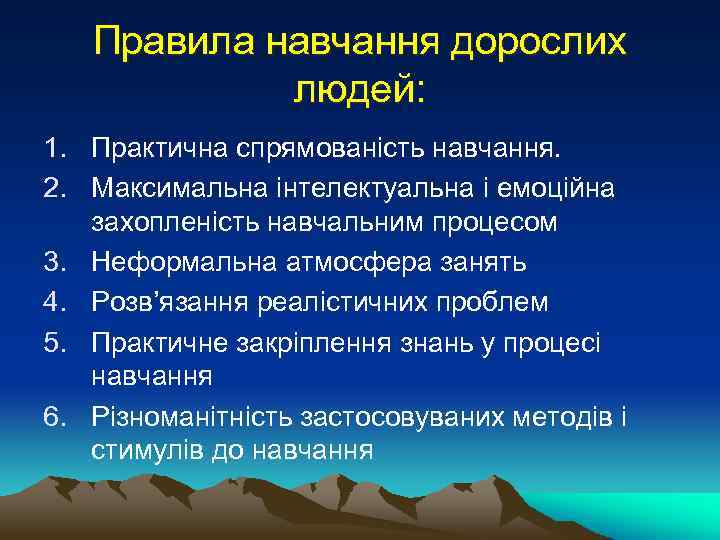 Правила навчання дорослих людей:

1. Практична спрямованість навчання.
2. Максимальна інтелектуальна і емоційна захопленість навчальним процесом
3. Неформальна атмосфера занять
4. Розв’язання реалістичних проблем
5. Практичне закріплення знань у процесі навчання
6. Різноманітність застосовуваних методів і стимулів до навчання